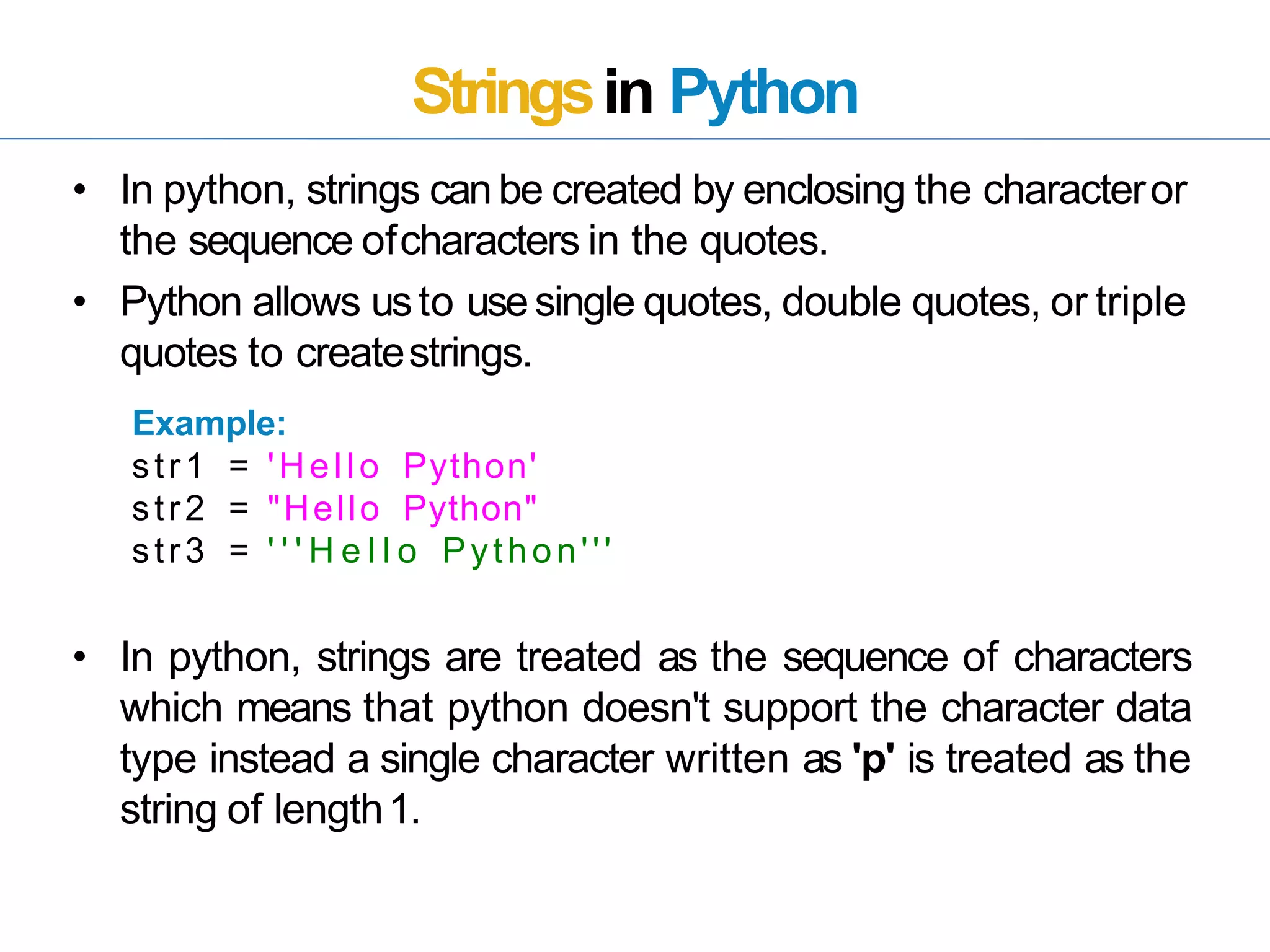 Strings in Python

• In python, strings can be created by enclosing the character or the sequence of characters in the quotes.

• Python allows us to use single quotes, double quotes, or triple quotes to create strings.

Example:
str1 = 'Hello Python'
str2 = "Hello Python"
str3 = '''Hello Python'''

• In python, strings are treated as the sequence of characters which means that python doesn't support the character data type instead a single character written as 'p' is treated as the string of length 1.